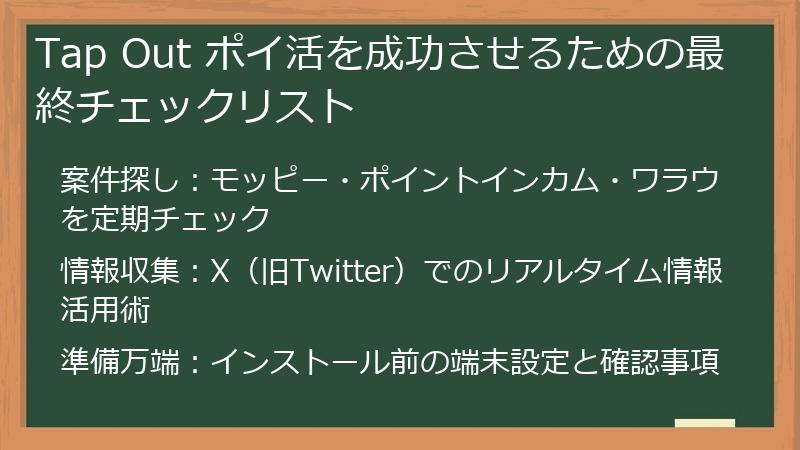 Tap Out ポイ活を成功させるための最終チェックリスト

案件探し：モッピー・ポイントインカム・ワラウを定期チェック

情報収集：X（旧Twitter）でのリアルタイム情報活用術

準備万端：インストール前の端末設定と確認事項